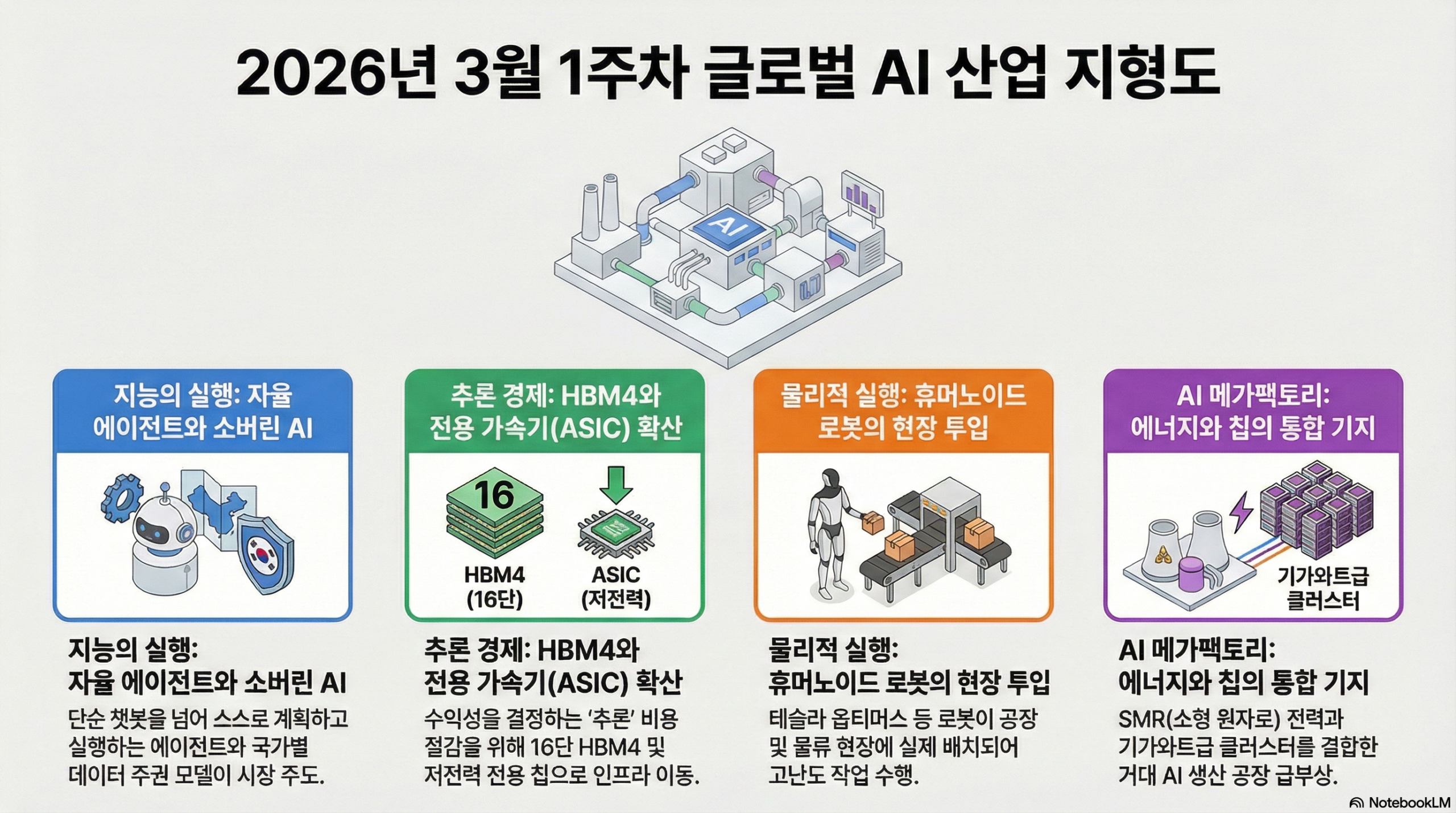 2026년 3월 1주차 글로벌 AI 산업 지형도

AI

지능의 실행: 자율 에이전트와 소버린 AI

지능의 실행:
자율 에이전트와 소버린 AI

단순 챗봇을 넘어 스스로 계획하고 실행하는 에이전트와 국가별 데이터 주권 모델이 시장 주도.

추론 경제: HBM4와 전용 가속기(ASIC) 확산

16

HBM4 (16단)

ASIC (저전력)

추론 경제: HBM4와
전용 가속기(ASIC) 확산

수익성을 결정하는 '추론' 비용 절감을 위해 16단 HBM4 및 저전력 전용 칩으로 인프라 이동.

물리적 실행: 휴머노이드 로봇의 현장 투입

물리적 실행:
휴머노이드 로봇의 현장 투입

테슬라 옵티머스 등 로봇이 공장 및 물류 현장에 실제 배치되어 고난도 작업 수행.

AI 메가팩토리: 에너지와 칩의 통합 기지

기가와트급 클러스터

AI 메가팩토리:
에너지와 칩의 통합 기지

SMR(소형 원자로) 전력과 기가와트급 클러스터를 결합한 거대 AI 생산 공장 급부상.

NotebookLM